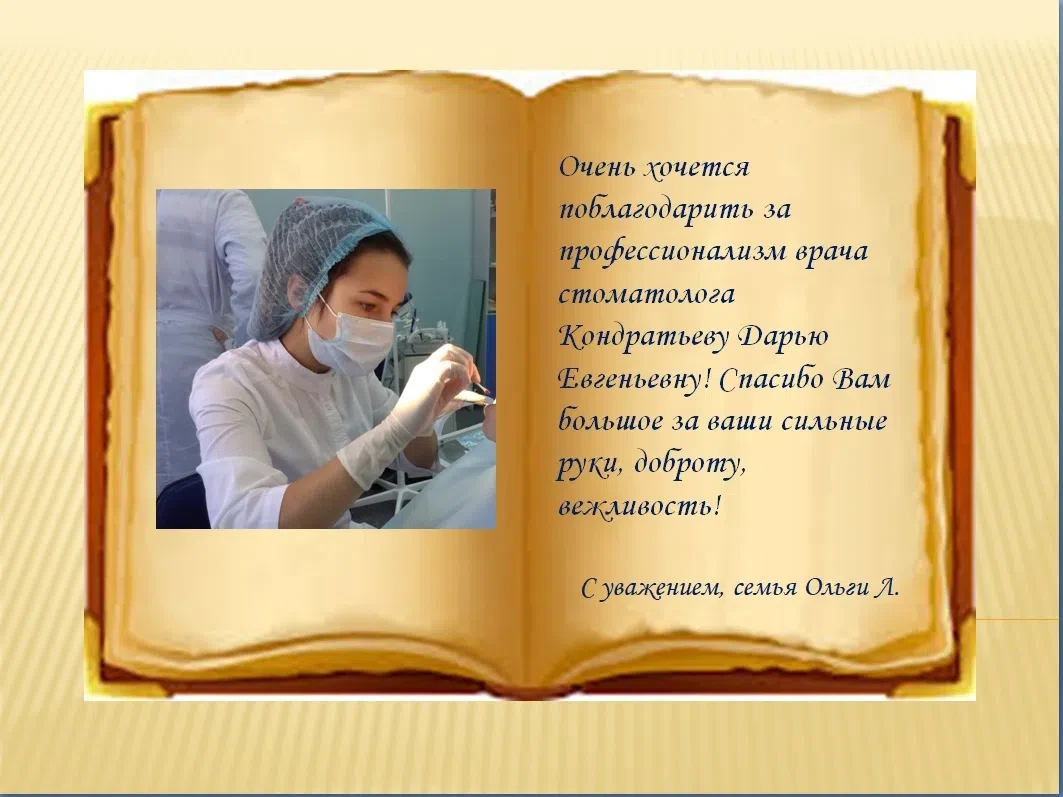 Очень хочется поблагодарить за профессионализм врача стоматолога Кондратьеву Дарью Евгеньевну! Спасибо Вам большое за ваши сильные руки, доброту, вежливость!

С уважением, семья Ольги Л.